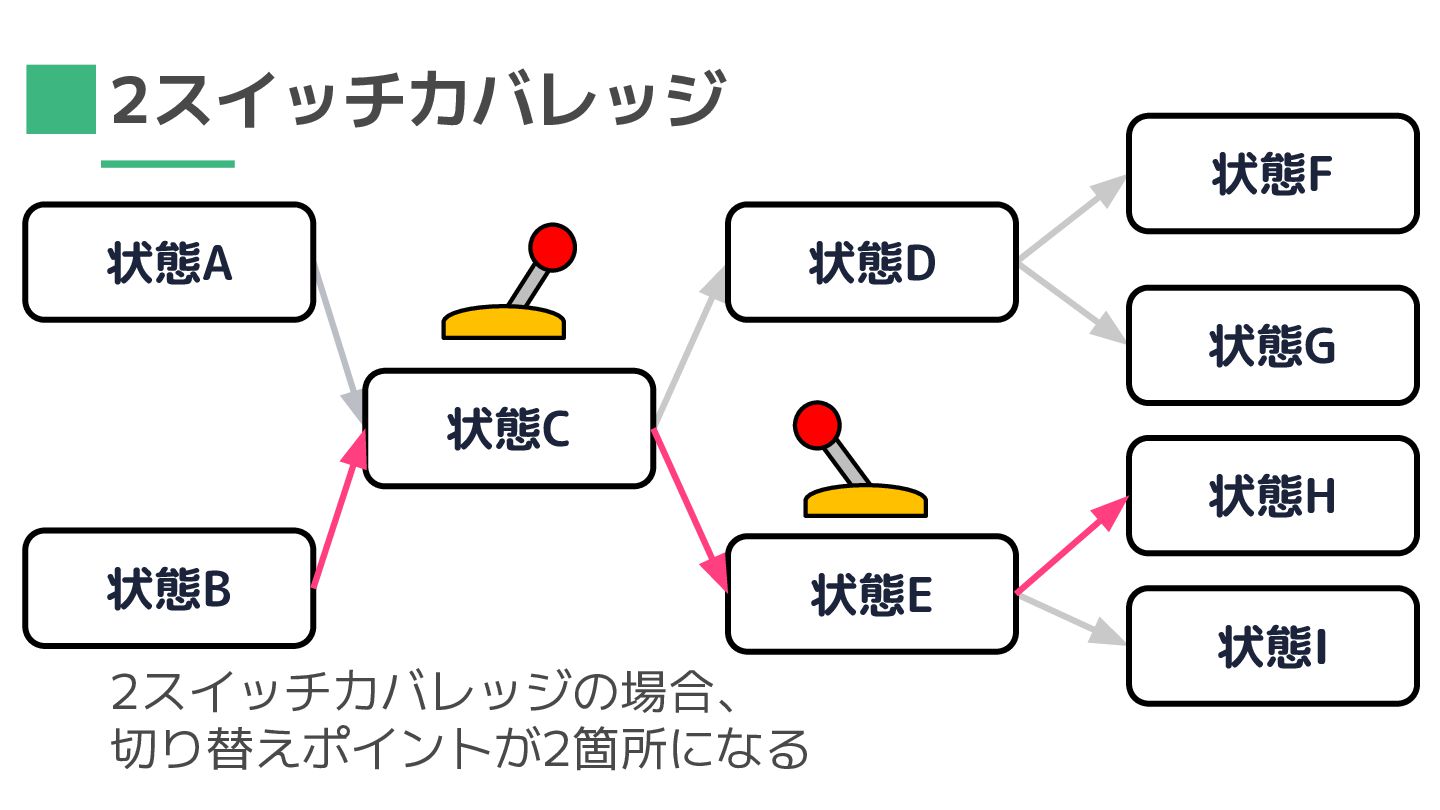 2スイッチカバレッジ

状態A

状態B

状態C

状態D

状態E

状態F

状態G

状態H

状態I

2スイッチカバレッジの場合、
切り替えポイントが2箇所になる